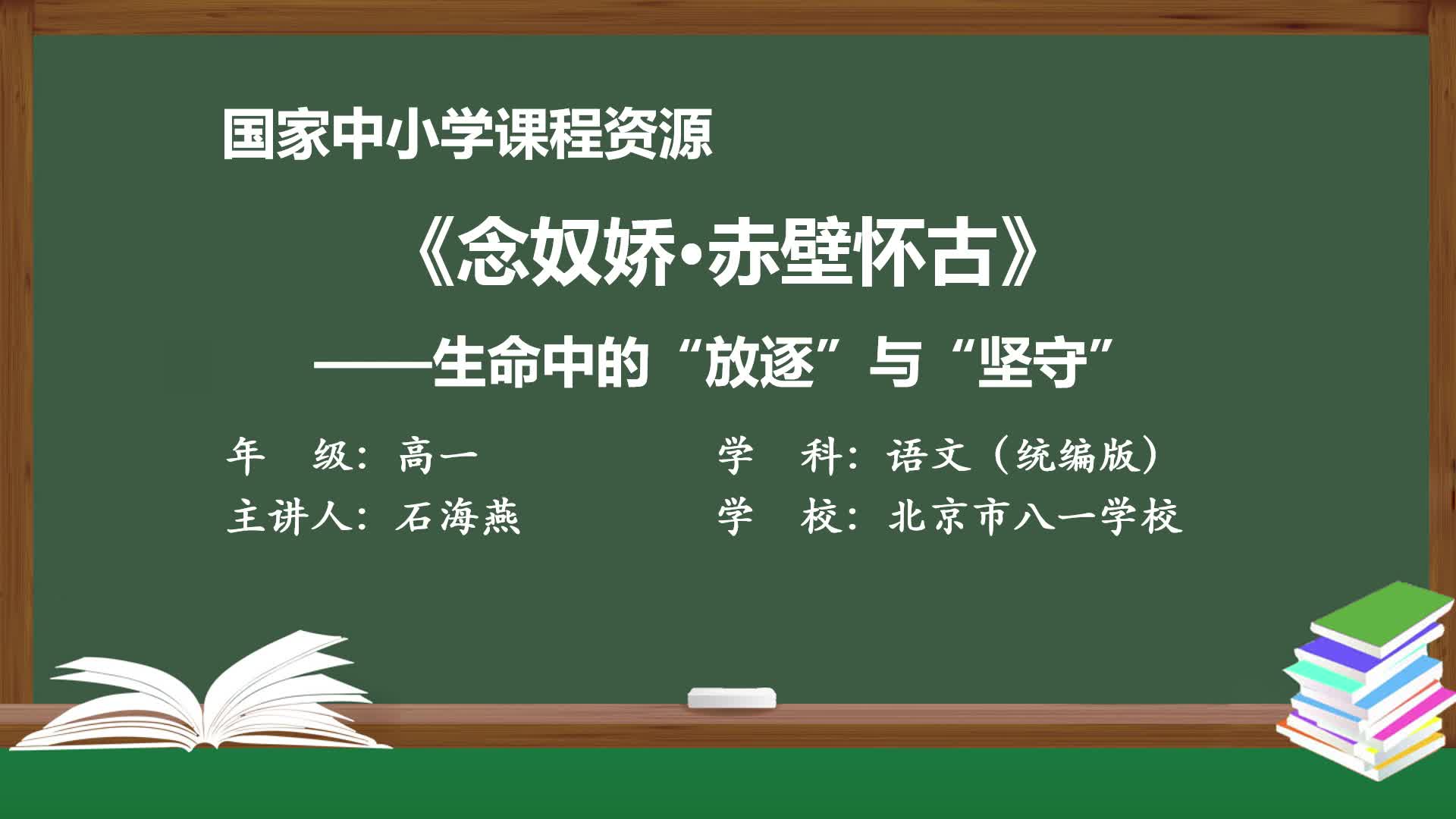 国家中小学课程资源

《念奴娇·赤壁怀古》

——生命中的“放逐”与“坚守”

年 级：高一

学 科：语文（统编版）

主讲人：石海燕

学 校：北京市八一学校